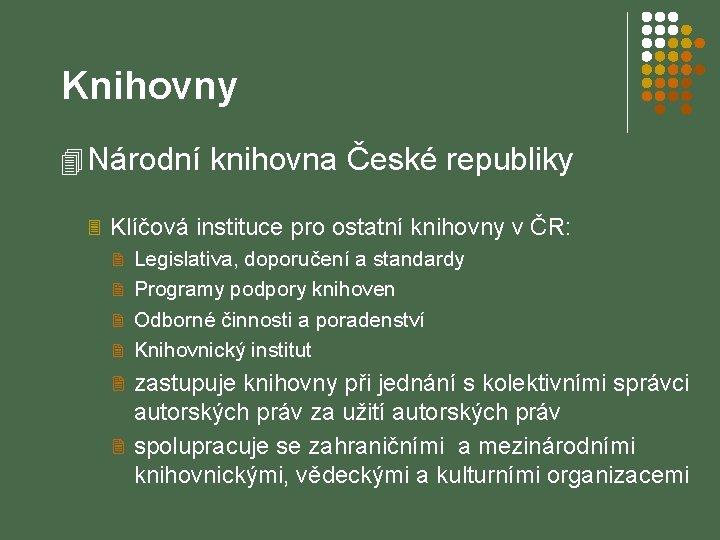 Knihovny

Národní knihovna České republiky

Klíčová instituce pro ostatní knihovny v ČR:

Legislativa, doporučení a standardy

Programy podpory knihoven

Odborné činnosti a poradenství

Knihovnický institut

zastupuje knihovny při jednání s kolektivními správci autorských práv za užití autorských práv

spolupracuje se zahraničními a mezinárodními knihovnickými, vědeckými a kulturními organizacemi